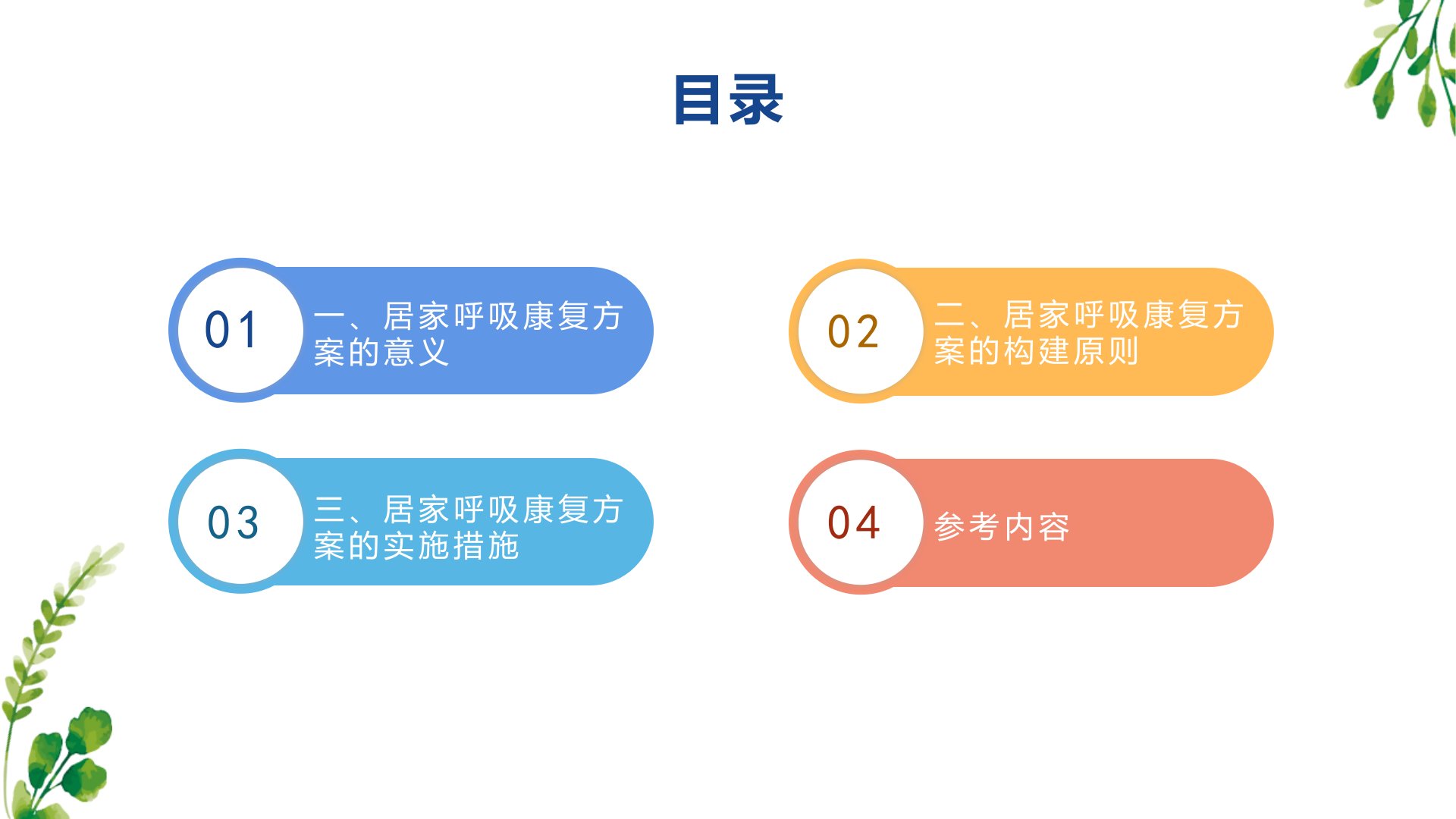 目录

01

一、居家呼吸康复方案的意义

02

二、居家呼吸康复方案的构建原则

03

三、居家呼吸康复方案的实施措施

04

参考内容